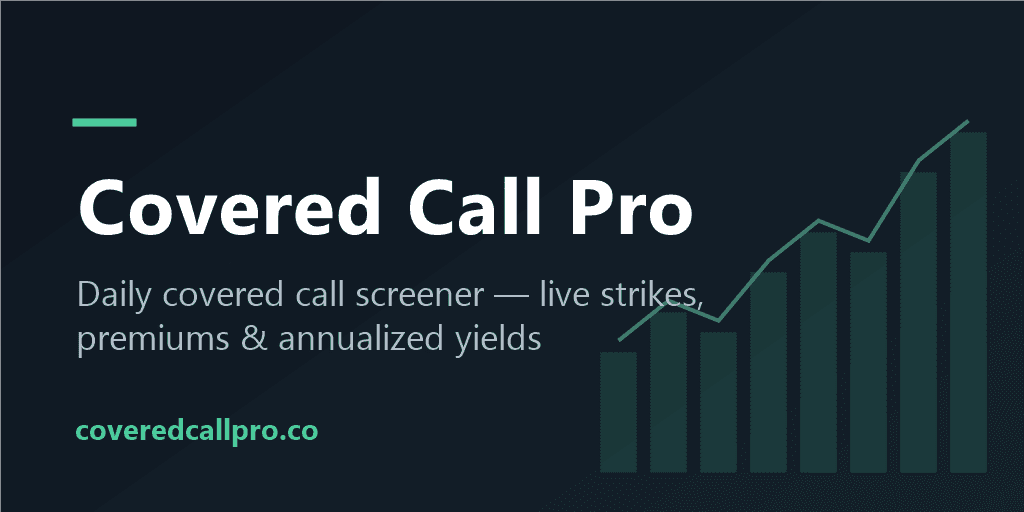 Covered Call Pro

Daily covered call screener — live strikes, premiums & annualized yields

coveredcallpro.co